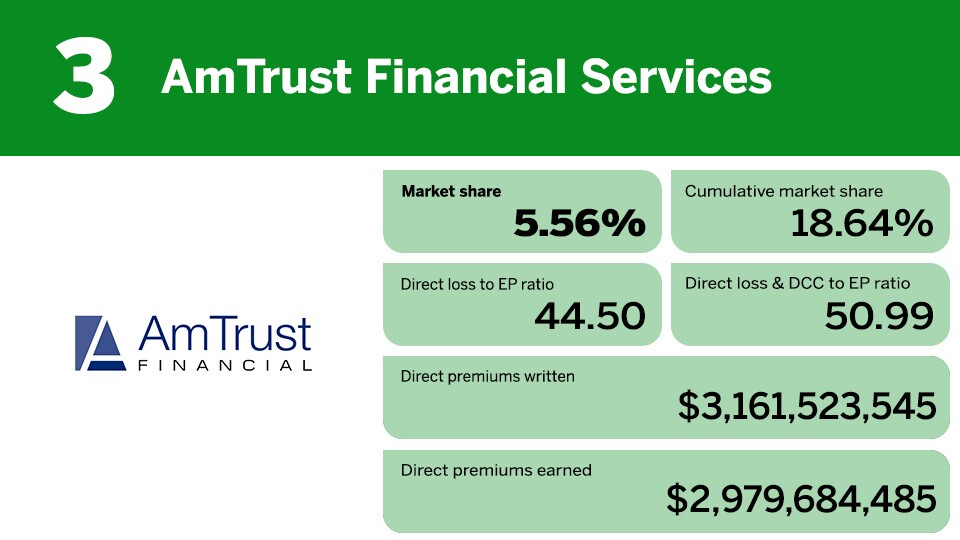 3 AmTrust Financial Services

AmTrust FINANCIAL

Market share
5.56%

Cumulative market share
18.64%

Direct loss to EP ratio
44.50

Direct loss & DCC to EP ratio
50.99

Direct premiums written
$3,161,523,545

Direct premiums earned
$2,979,684,485